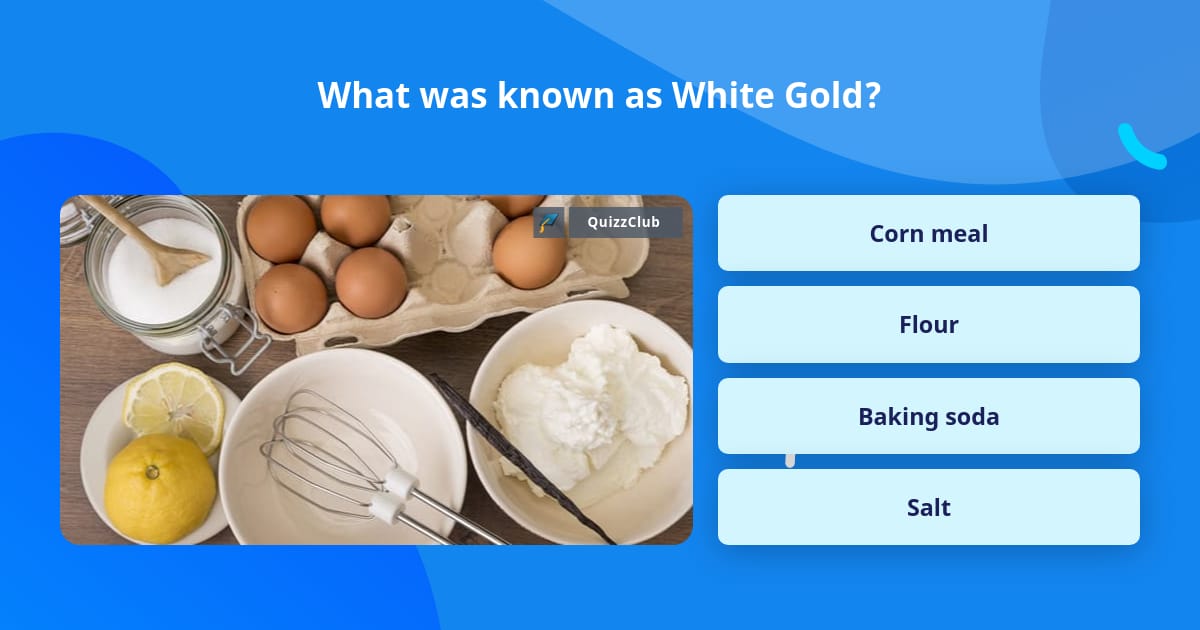 What was known as White Gold?

QuizzClub

Corn meal

Flour

Baking soda

Salt